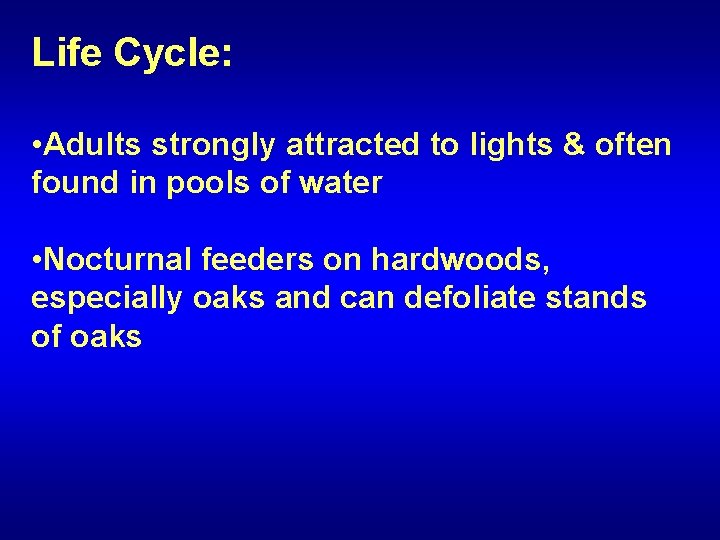 Life Cycle:

•Adults strongly attracted to lights & often found in pools of water

•Nocturnal feeders on hardwoods, especially oaks and can defoliate stands of oaks